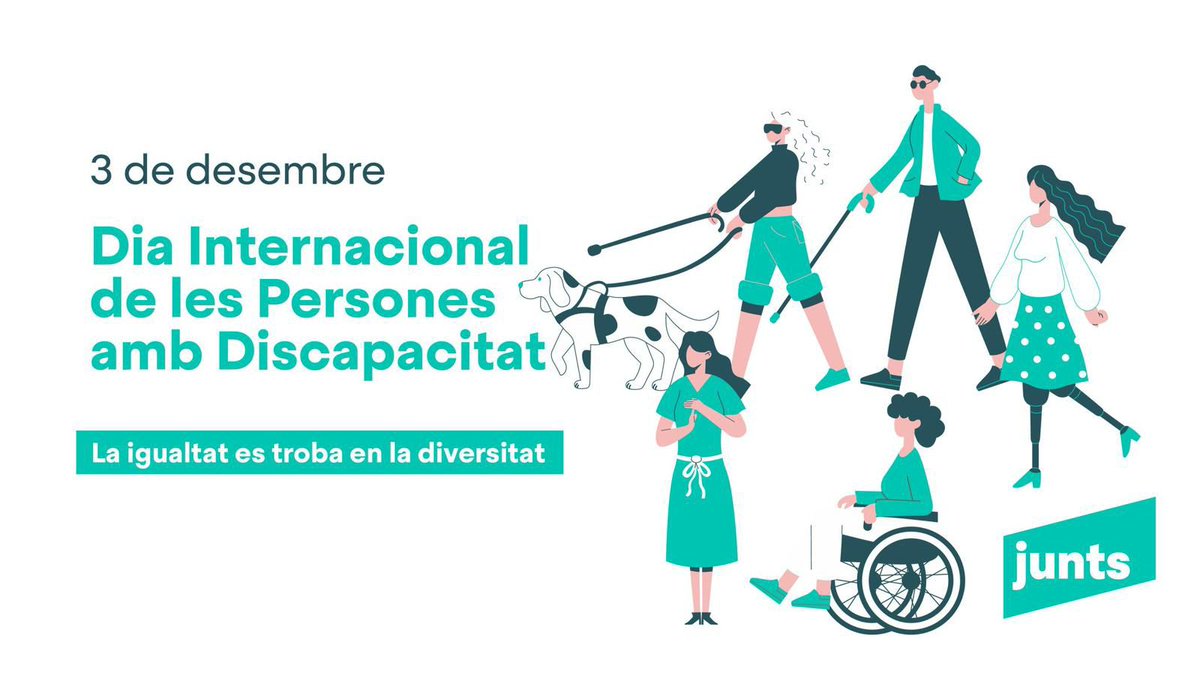 3 de desembre

Dia Internacional de les Persones amb Discapacitat

La igualtat es troba en la diversitat

junts